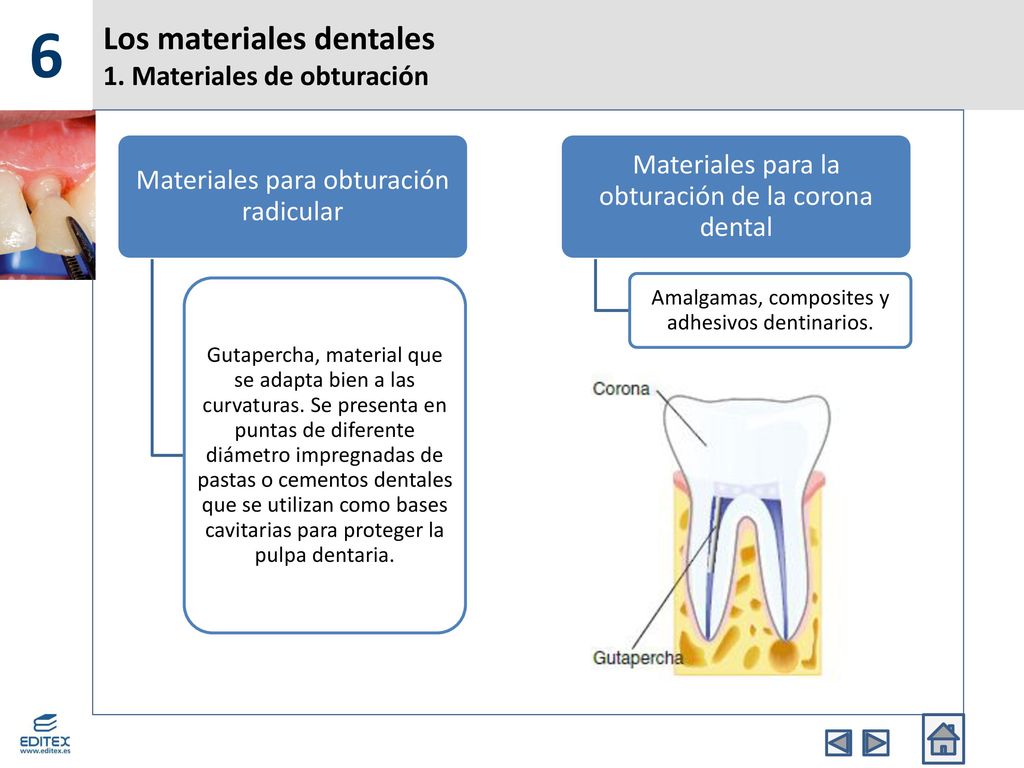 6

Los materiales dentales
1. Materiales de obturación

Materiales para obturación radicular

Gutapercha, material que se adapta bien a las curvaturas. Se presenta en puntas de diferente diámetro impregnadas de pastas o cementos dentales que se utilizan como bases cavitarias para proteger la pulpa dentaria.

Materiales para la obturación de la corona dental

Amalgamas, composites y adhesivos dentinarios.

Corona

Gutapercha

EDITEX
www.editex.es